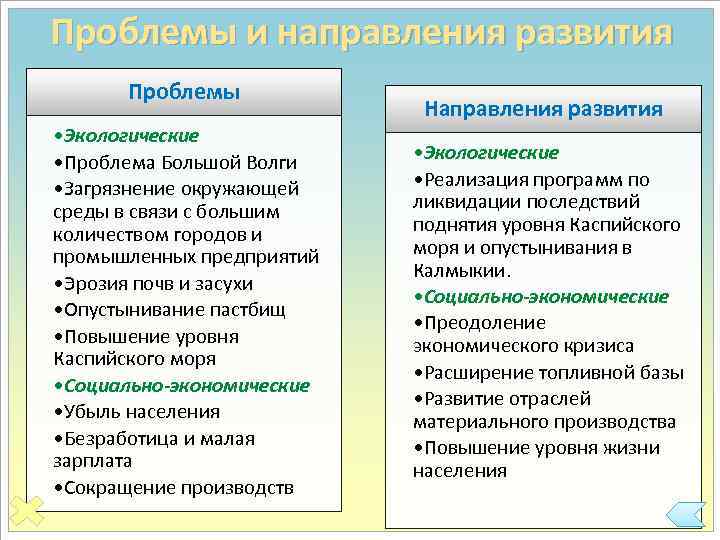 Проблемы и направления развития

Проблемы

•Экологические

•Проблема Большой Волги

•Загрязнение окружающей среды в связи с большим количеством городов и промышленных предприятий

•Эрозия почв и засухи

•Опустынивание пастбищ

•Повышение уровня Каспийского моря

•Социально-экономические

•Убыль населения

•Безработица и малая зарплата

•Сокращение производств

Направления развития

•Экологические

•Реализация программ по ликвидации последствий поднятия уровня Каспийского моря и опустынивания в Калмыкии.

•Социально-экономические

•Преодоление экономического кризиса

•Расширение топливной базы

•Развитие отраслей материального производства

•Повышение уровня жизни населения